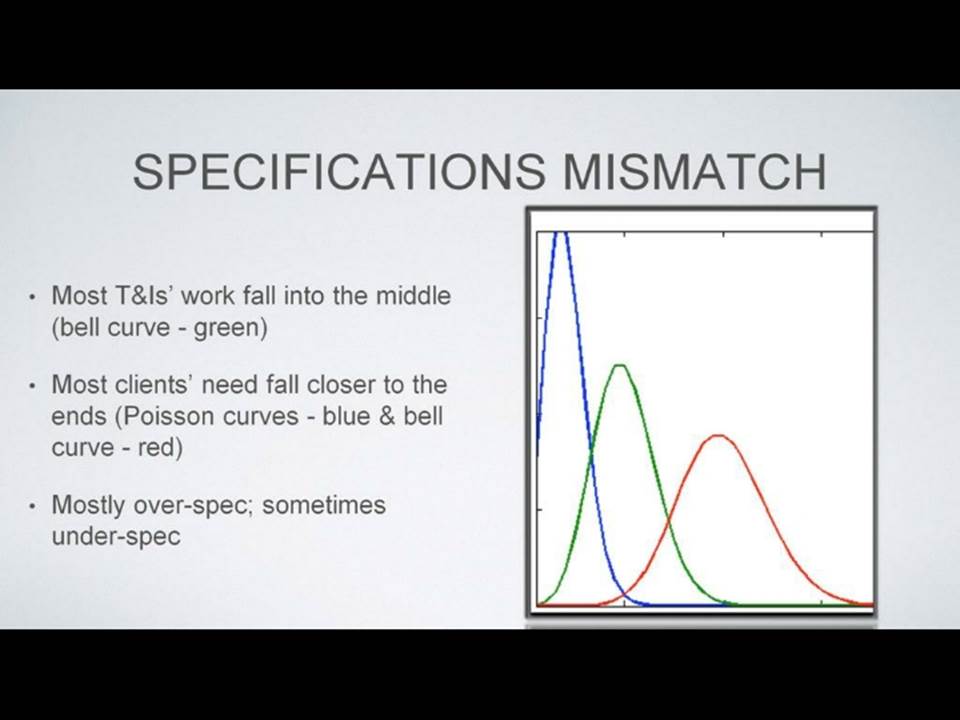 SPECIFICATIONS MISMATCH

• Most T&Is' work fall into the middle (bell curve - green)

• Most clients' need fall closer to the ends (Poisson curves - blue & bell curve - red)

• Mostly over-spec; sometimes under-spec